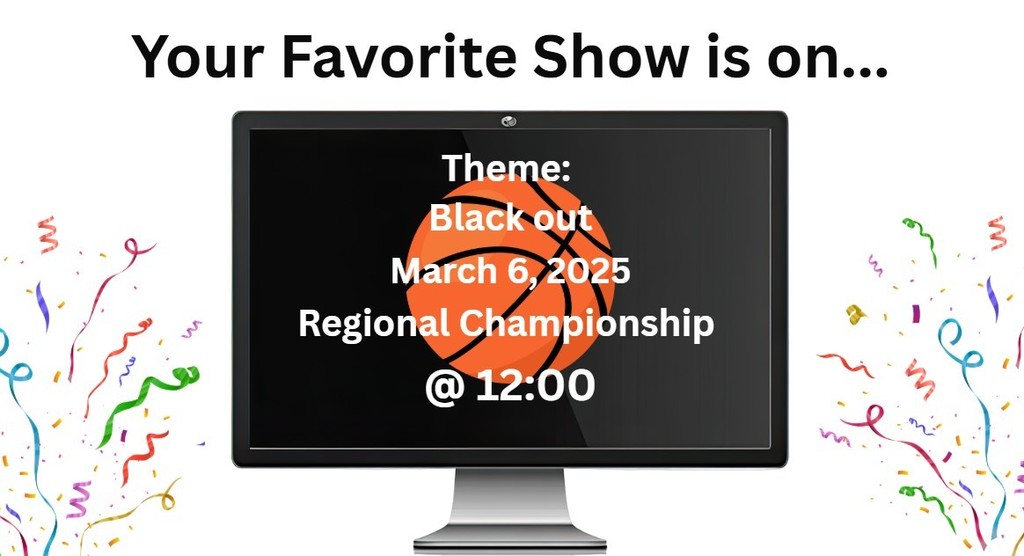 Your Favorite Show is on...

Theme:
Black out
March 6, 2025
Regional Championship
@ 12:00